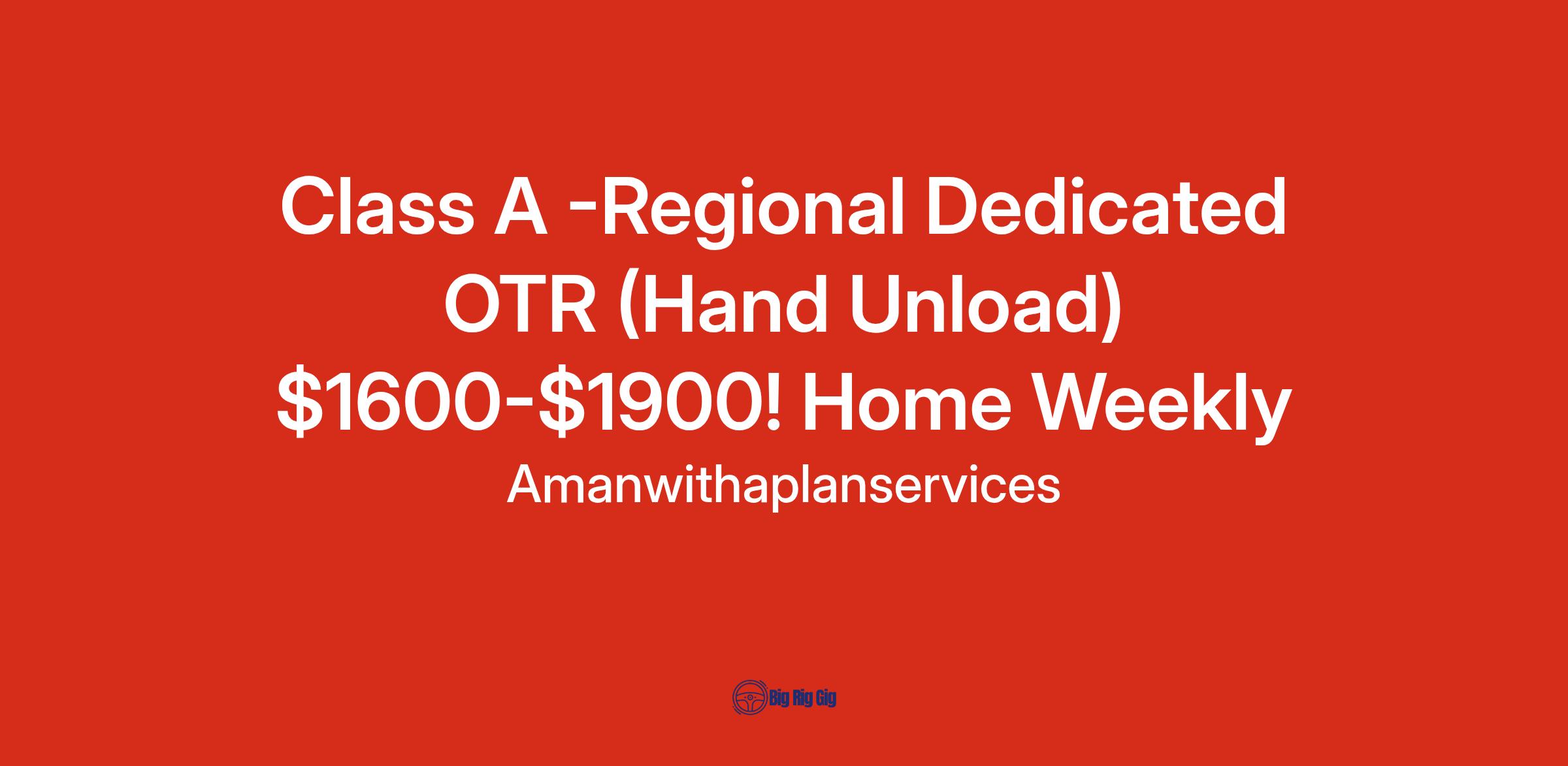 Class A -Regional Dedicated OTR (Hand Unload) \$1600-\$1900! Home Weekly

Amanwithaplanservices

Big Rig Gig